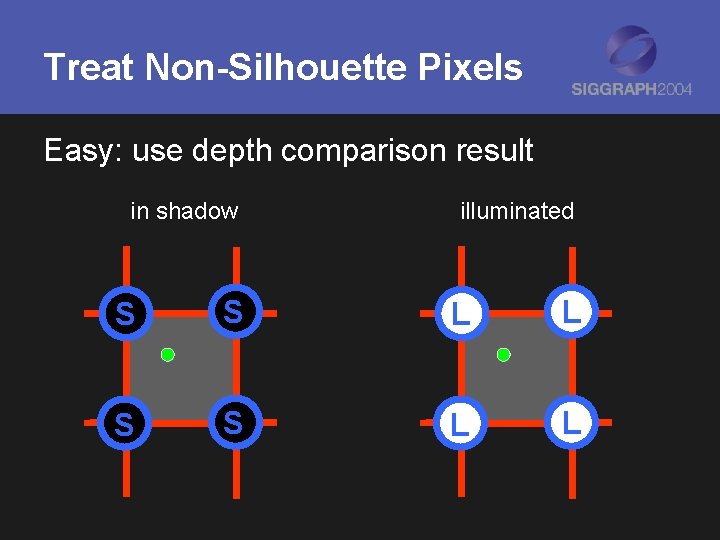 Treat Non-Silhouette Pixels

SIGGRAPH2004

Easy: use depth comparison result

in shadow

S S
S S

illuminated

L L
L L